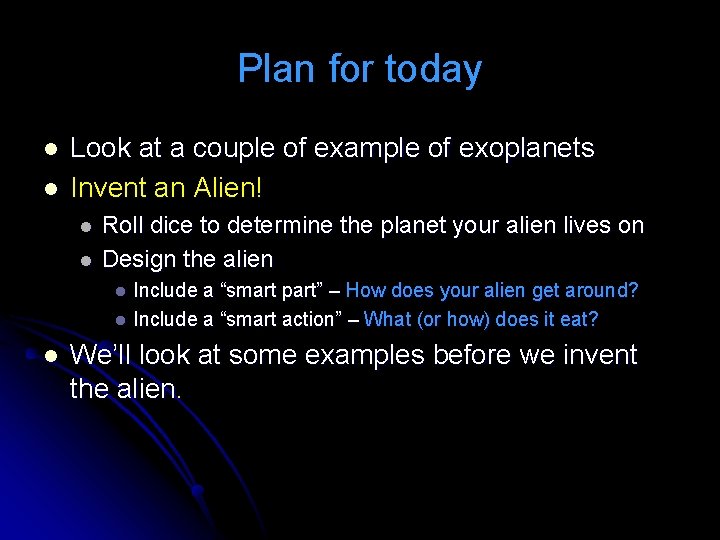 Plan for today

- Look at a couple of example of exoplanets
- Invent an Alien!
  - Roll dice to determine the planet your alien lives on
  - Design the alien
    - Include a “smart part” – How does your alien get around?
    - Include a “smart action” – What (or how) does it eat?
- We’ll look at some examples before we invent the alien.